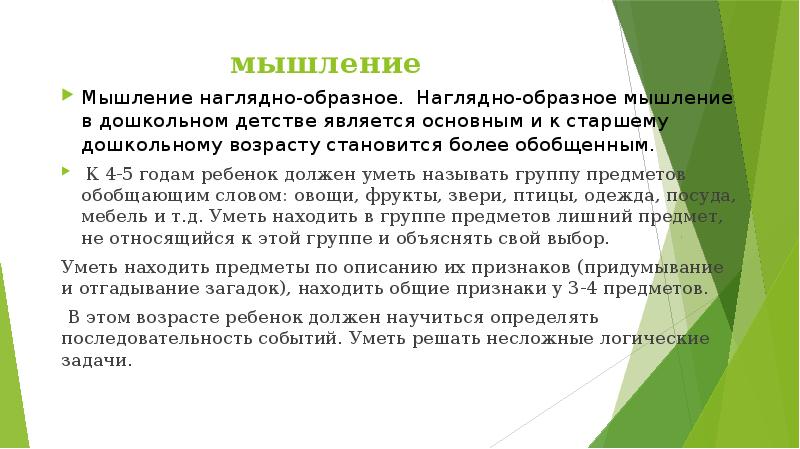 мышление

Мышление наглядно-образное. Наглядно-образное мышление в дошкольном детстве является основным и к старшему дошкольному возрасту становится более обобщенным.

К 4-5 годам ребенок должен уметь называть группу предметов обобщающим словом: овощи, фрукты, звери, птицы, одежда, посуда, мебель и т.д. Уметь находить в группе предметов лишний предмет, не относящийся к этой группе и объяснять свой выбор.

Уметь находить предметы по описанию их признаков (придумывание и отгадывание загадок), находить общие признаки у 3-4 предметов.

В этом возрасте ребенок должен научиться определять последовательность событий. Уметь решать несложные логические задачи.